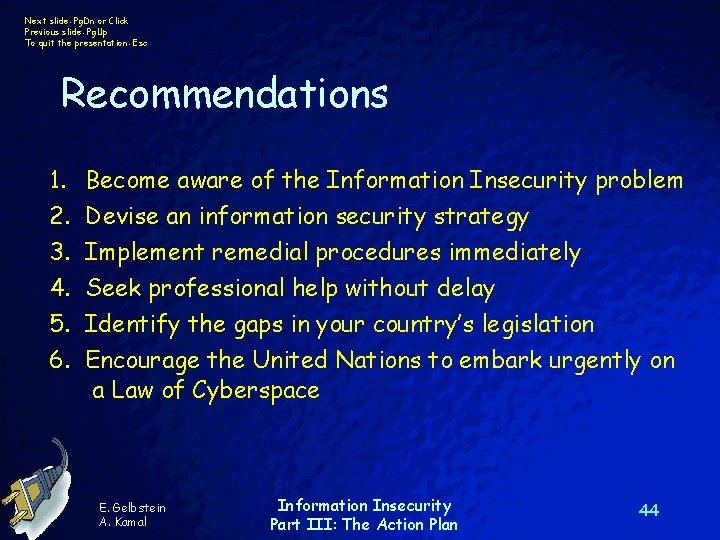 Next slide: PgDn or Click
Previous slide: PgUp
To quit the presentation: Esc

Recommendations

1. Become aware of the Information Insecurity problem
2. Devise an information security strategy
3. Implement remedial procedures immediately
4. Seek professional help without delay
5. Identify the gaps in your country's legislation
6. Encourage the United Nations to embark urgently on a Law of Cyberspace

E. Gelbstein
A. Kamal

Information Insecurity
Part III: The Action Plan

44